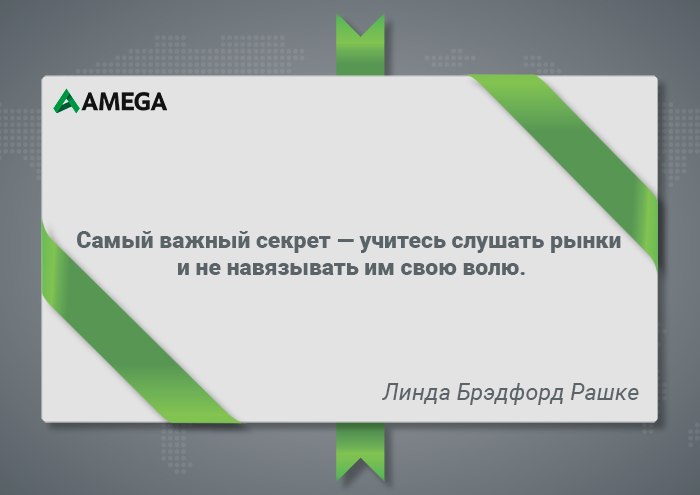 AMEGA

Самый важный секрет — учитесь слушать рынки и не навязывать им свою волю.

Линда Брэдфорд Рашке